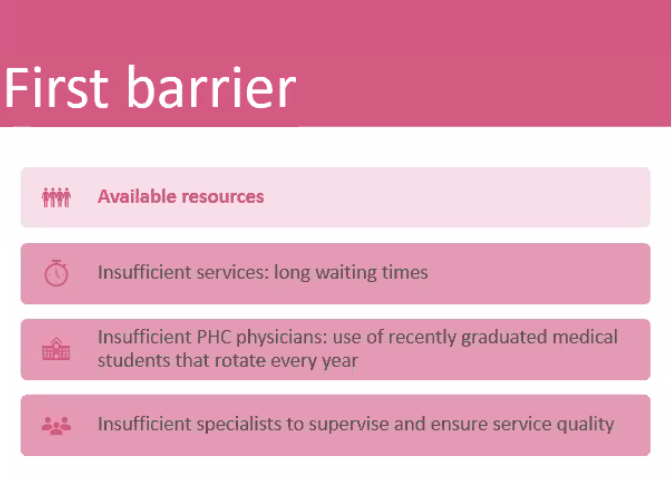 First barrier

Available resources

Insufficient services: long waiting times

Insufficient PHC physicians: use of recently graduated medical students that rotate every year

Insufficient specialists to supervise and ensure service quality